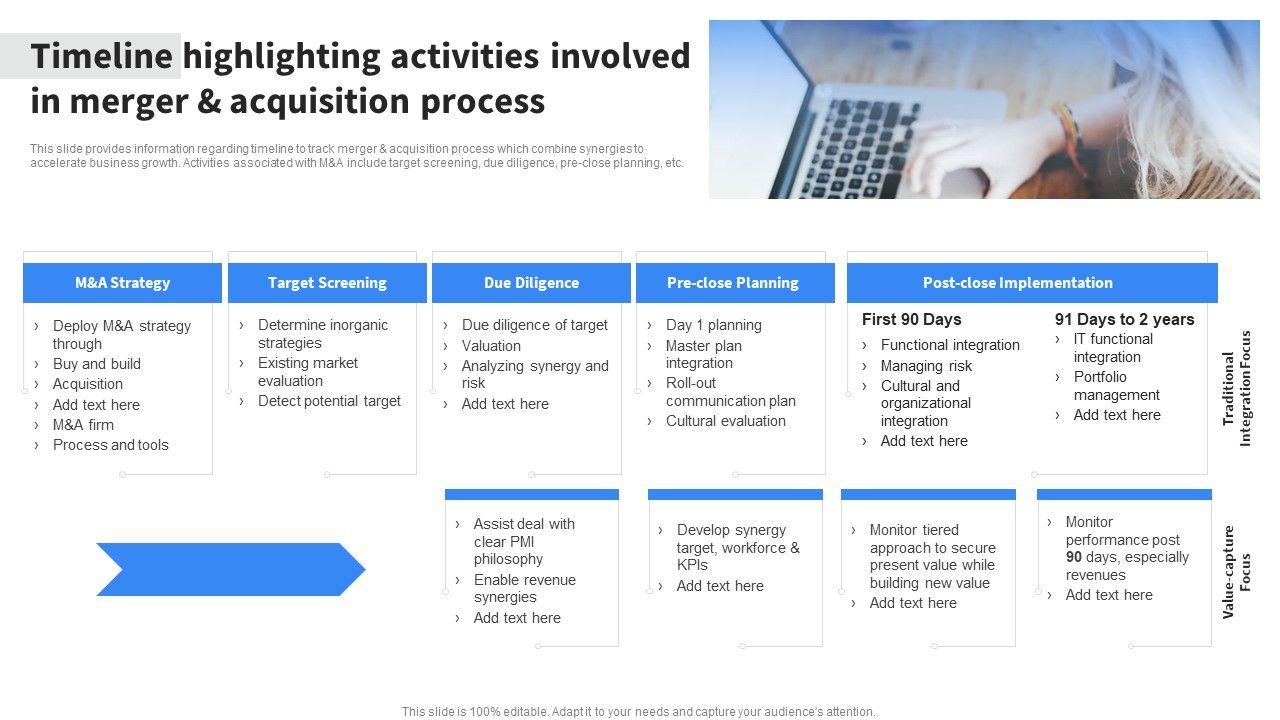 Timeline highlighting activities involved in merger & acquisition process

This slide provides information regarding timeline to track merger & acquisition process which combine synergies to accelerate business growth. Activities associated with M&A include target screening, due diligence, pre-close planning, etc.

M&A Strategy
› Deploy M&A strategy through
› Buy and build
› Acquisition
› Add text here
› M&A firm
› Process and tools

Target Screening
› Determine inorganic strategies
› Existing market evaluation
› Detect potential target

Due Diligence
› Due diligence of target
› Valuation
› Analyzing synergy and risk
› Add text here

Pre-close Planning
› Day 1 planning
› Master plan integration
› Roll-out communication plan
› Cultural evaluation

Post-close Implementation
First 90 Days
› Functional integration
› Managing risk
› Cultural and organizational integration
› Add text here

91 Days to 2 years
› IT functional integration
› Portfolio management
› Add text here

Traditional Integration Focus

› Assist deal with clear PMI philosophy
› Enable revenue synergies
› Add text here

› Develop synergy target, workforce & KPIs
› Add text here

› Monitor tiered approach to secure present value while building new value
› Add text here

› Monitor performance post 90 days, especially revenues
› Add text here

Value-capture Focus

This slide is 100% editable. Adapt it to your needs and capture your audience's attention.